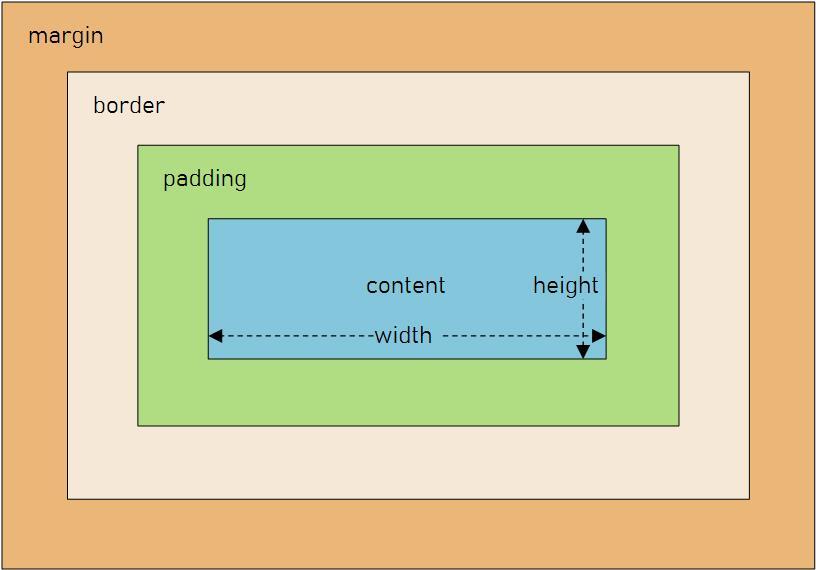 margin

border

padding

content

height

width